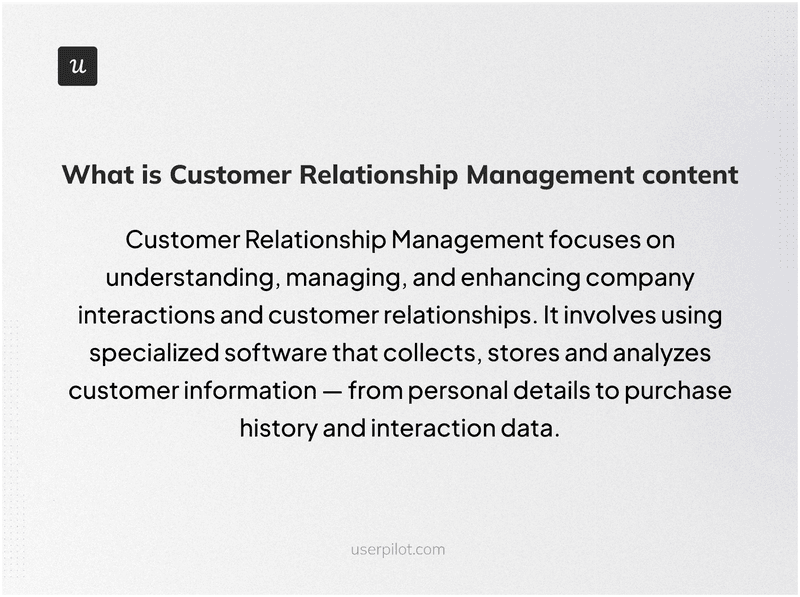 u

What is Customer Relationship Management content

Customer Relationship Management focuses on understanding, managing, and enhancing company interactions and customer relationships. It involves using specialized software that collects, stores and analyzes customer information — from personal details to purchase history and interaction data.

userpilot.com